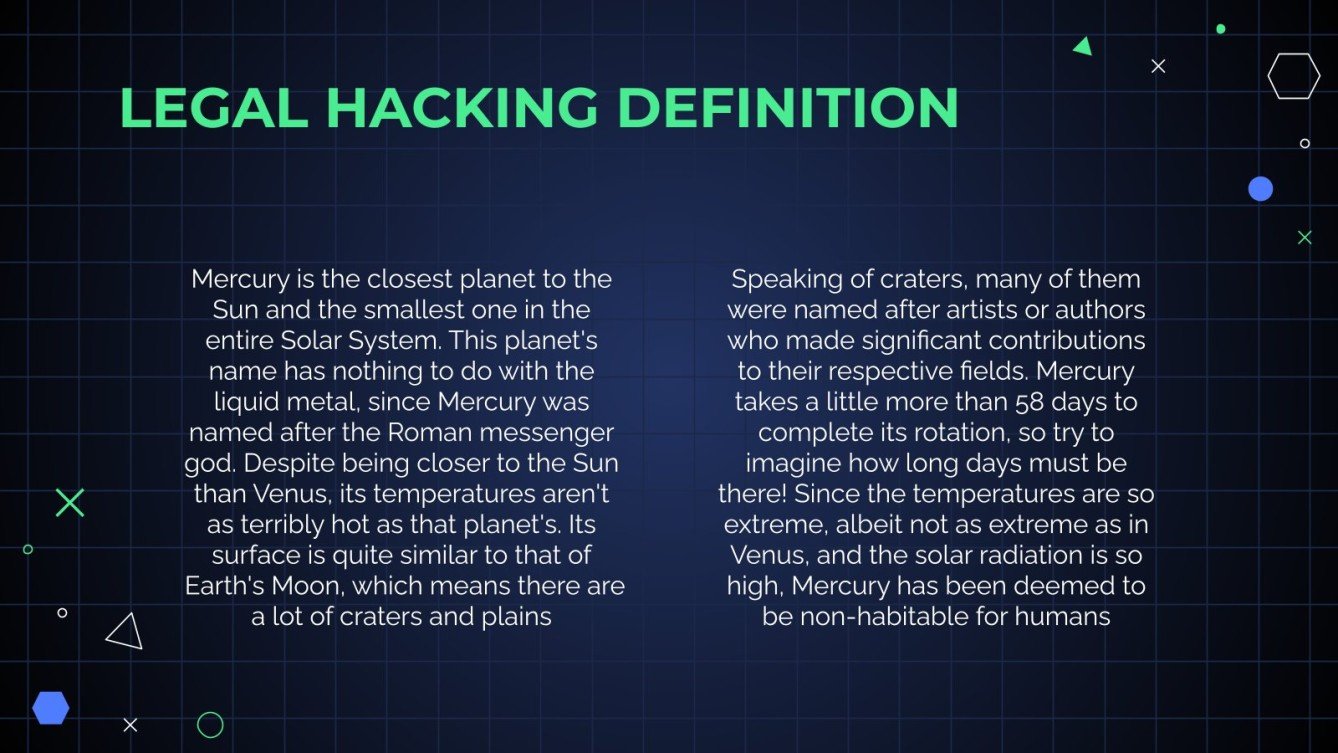 LEGAL HACKING DEFINITION

Mercury is the closest planet to the Sun and the smallest one in the entire Solar System. This planet's name has nothing to do with the liquid metal, since Mercury was named after the Roman messenger god. Despite being closer to the Sun than Venus, its temperatures aren't as terribly hot as that planet's. Its surface is quite similar to that of Earth's Moon, which means there are a lot of craters and plains

Speaking of craters, many of them were named after artists or authors who made significant contributions to their respective fields. Mercury takes a little more than 58 days to complete its rotation, so try to imagine how long days must be there! Since the temperatures are so extreme, albeit not as extreme as in Venus, and the solar radiation is so high, Mercury has been deemed to be non-habitable for humans